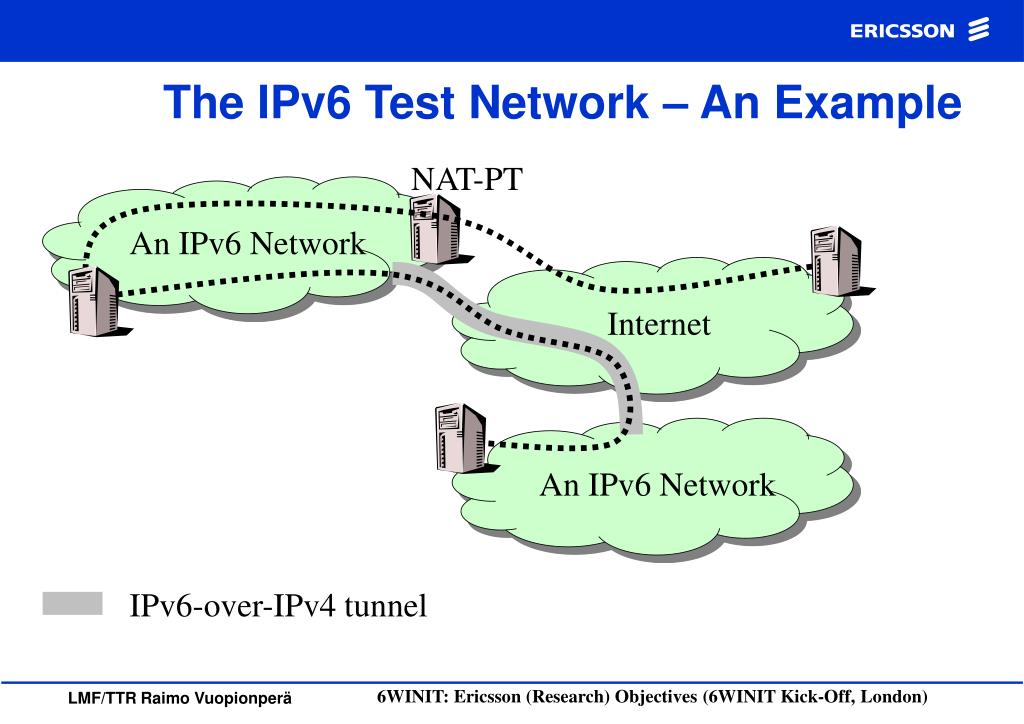 ERICSSON

The IPv6 Test Network – An Example

NAT-PT

An IPv6 Network

Internet

An IPv6 Network

IPv6-over-IPv4 tunnel

LMF/TTR Raimo Vuopionperä

6WINIT: Ericsson (Research) Objectives (6WINIT Kick-Off, London)